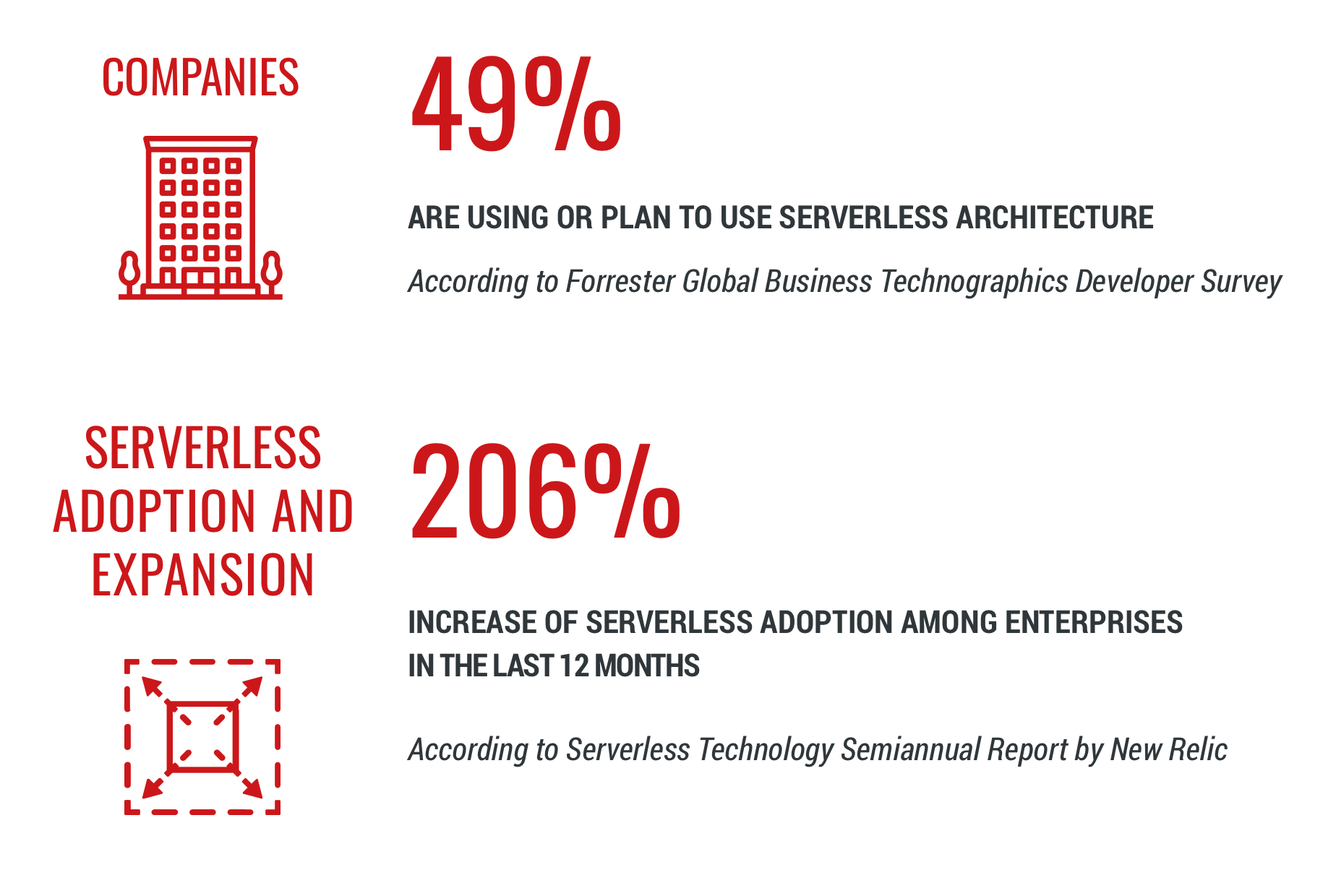 COMPANIES

49%

ARE USING OR PLAN TO USE SERVERLESS ARCHITECTURE

According to Forrester Global Business Technographics Developer Survey

SERVERLESS ADOPTION AND EXPANSION

206%

INCREASE OF SERVERLESS ADOPTION AMONG ENTERPRISES IN THE LAST 12 MONTHS

According to Serverless Technology Semiannual Report by New Relic